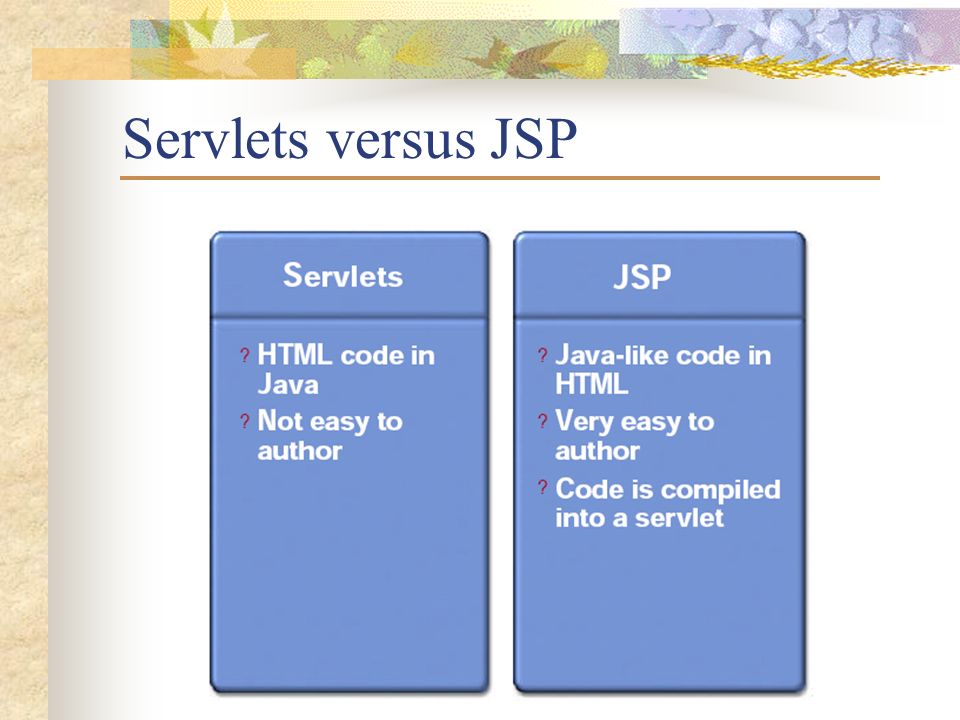 Servlets versus JSP

Servlets

? HTML code in Java
? Not easy to author

JSP

? Java-like code in HTML
? Very easy to author
? Code is compiled into a servlet